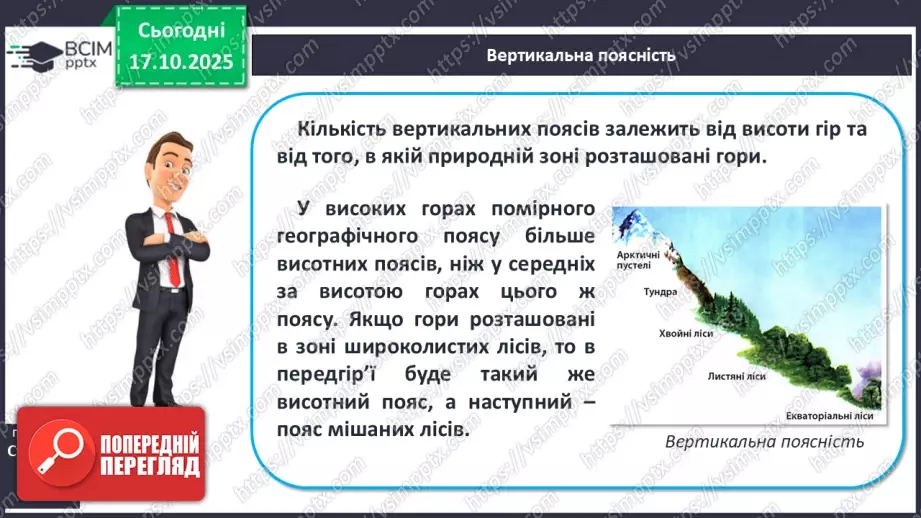 ВСІМ pptx

Сьогодні 17.10.2025

Вертикальна поясність

Кількість вертикальних поясів залежить від висоти гір та від того, в якій природній зоні розташовані гори.

У високих горах помірного географічного поясу більше висотних поясів, ніж у середніх за висотою горах цього ж поясу. Якщо гори розташовані в зоні широколистих лісів, то в передгір'ї буде такий же висотний пояс, а наступний – пояс мішаних лісів.

Арктичні пустелі
Тундра
Хвойні ліси
Листяні ліси
Екваторіальні ліси

Вертикальна поясність

ПОПЕРЕДНІЙ ПЕРЕГЛЯД

https://vsimpptx.com